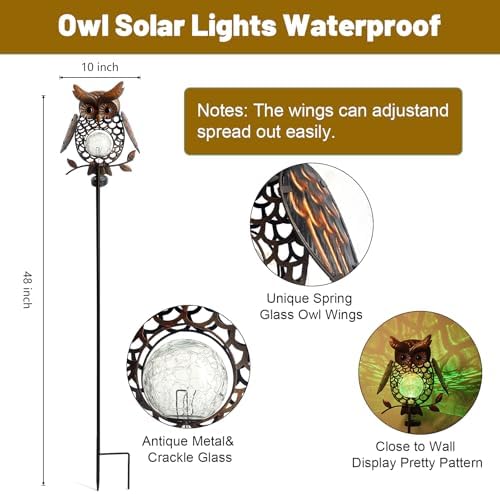 Owl Solar Lights Waterproof

10 inch

48 inch

Notes: The wings can adjustand spread out easily.

Unique Spring
Glass Owl Wings

Antique Metal&
Crackle Glass

Close to Wall
Display Pretty Pattern